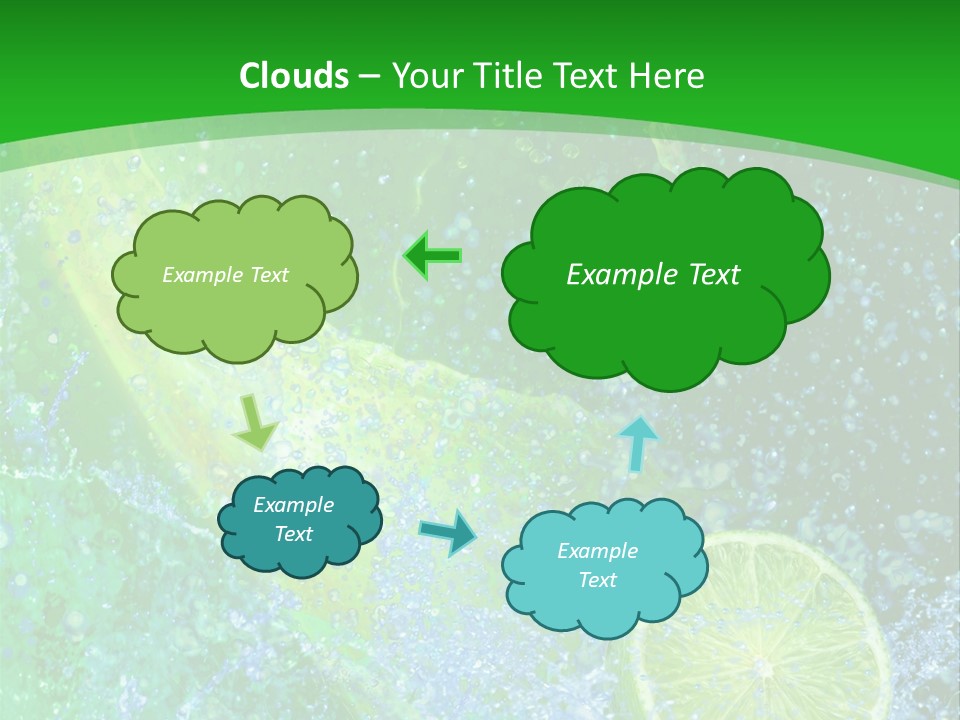 Clouds – Your Title Text Here

Example Text

Example Text

Example Text

Example Text